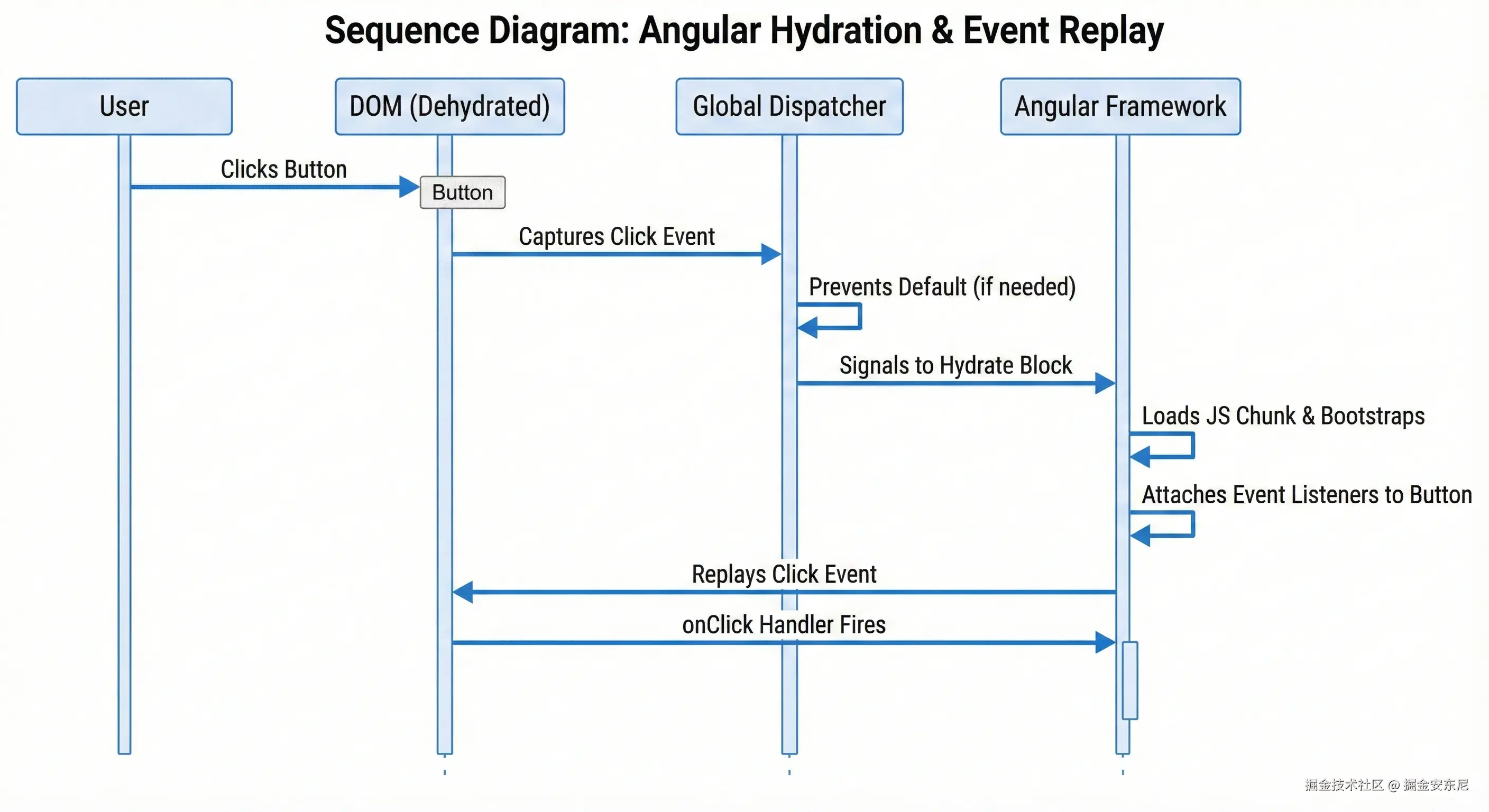 Sequence Diagram: Angular Hydration & Event Replay

User

DOM (Dehydrated)

Global Dispatcher

Angular Framework

Clicks Button

Button

Captures Click Event

Prevents Default (if needed)

Signals to Hydrate Block

Loads JS Chunk & Bootstraps

Attaches Event Listeners to Button

Replays Click Event

onClick Handler Fires

掘金技术社区 @ 掘金安东尼